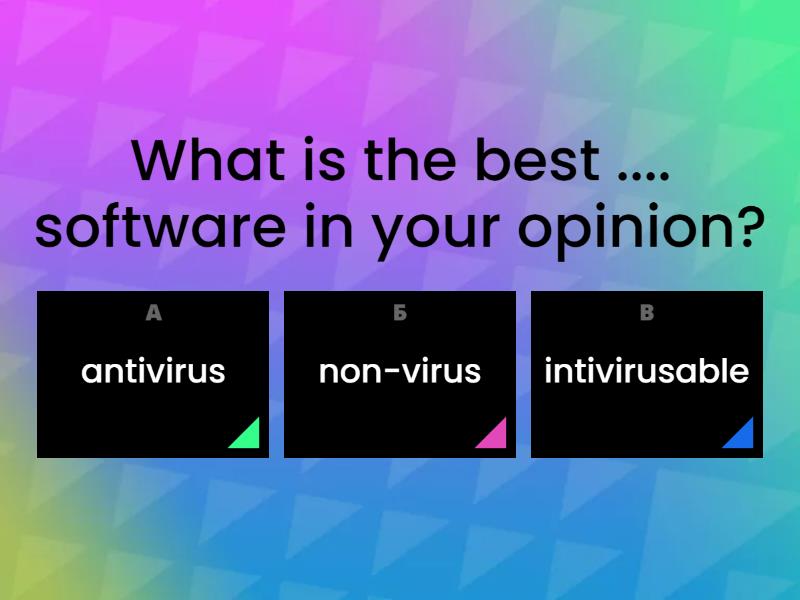 What is the best .... software in your opinion?

А
antivirus

Б
non-virus

В
intivirusable